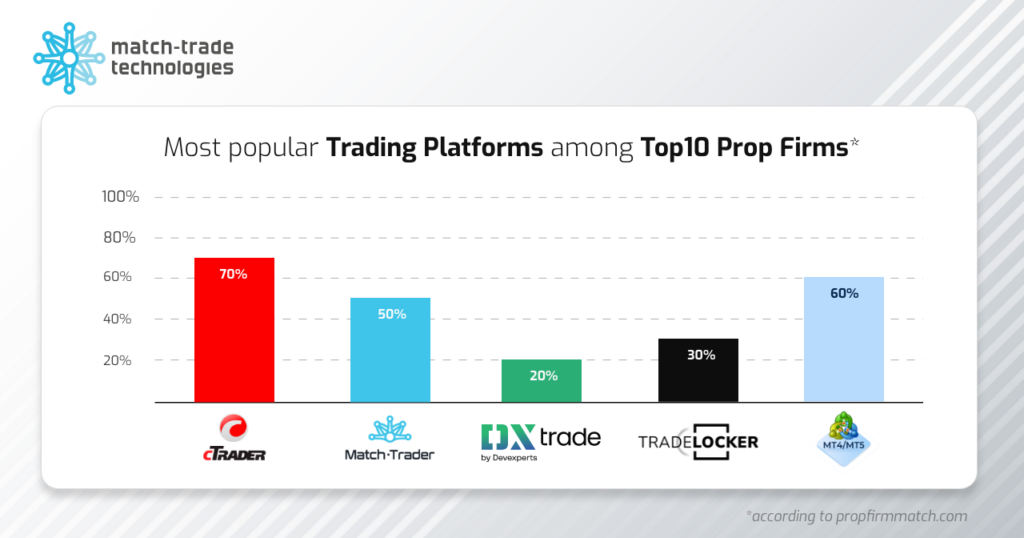 match-trade technologies

Most popular **Trading Platforms** among **Top10 Prop Firms***

100%
80%
60%
40%
20%

70%
50%
20%
30%
60%

cTRADER
Match-Trader
DX trade by Devexperts
TRADELOCKER
MT4/MT5

*according to propfirmmatch.com